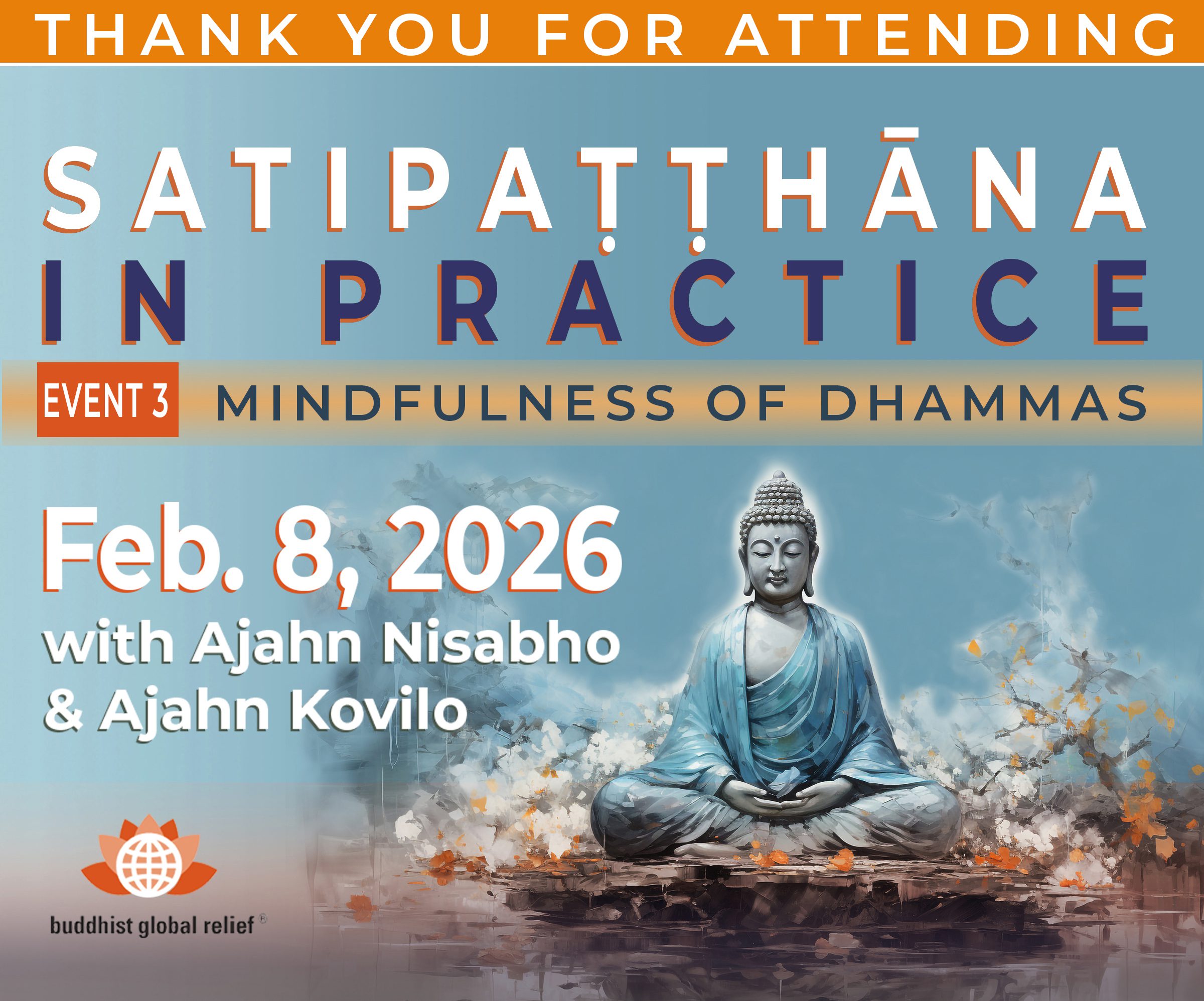 THANK YOU FOR ATTENDING

SATIPAṬṬHĀNA IN PRACTICE

EVENT 3 MINDFULNESS OF DHAMMAS

Feb. 8, 2026
with Ajahn Nisabho
& Ajahn Kovilo

buddhist global relief ®